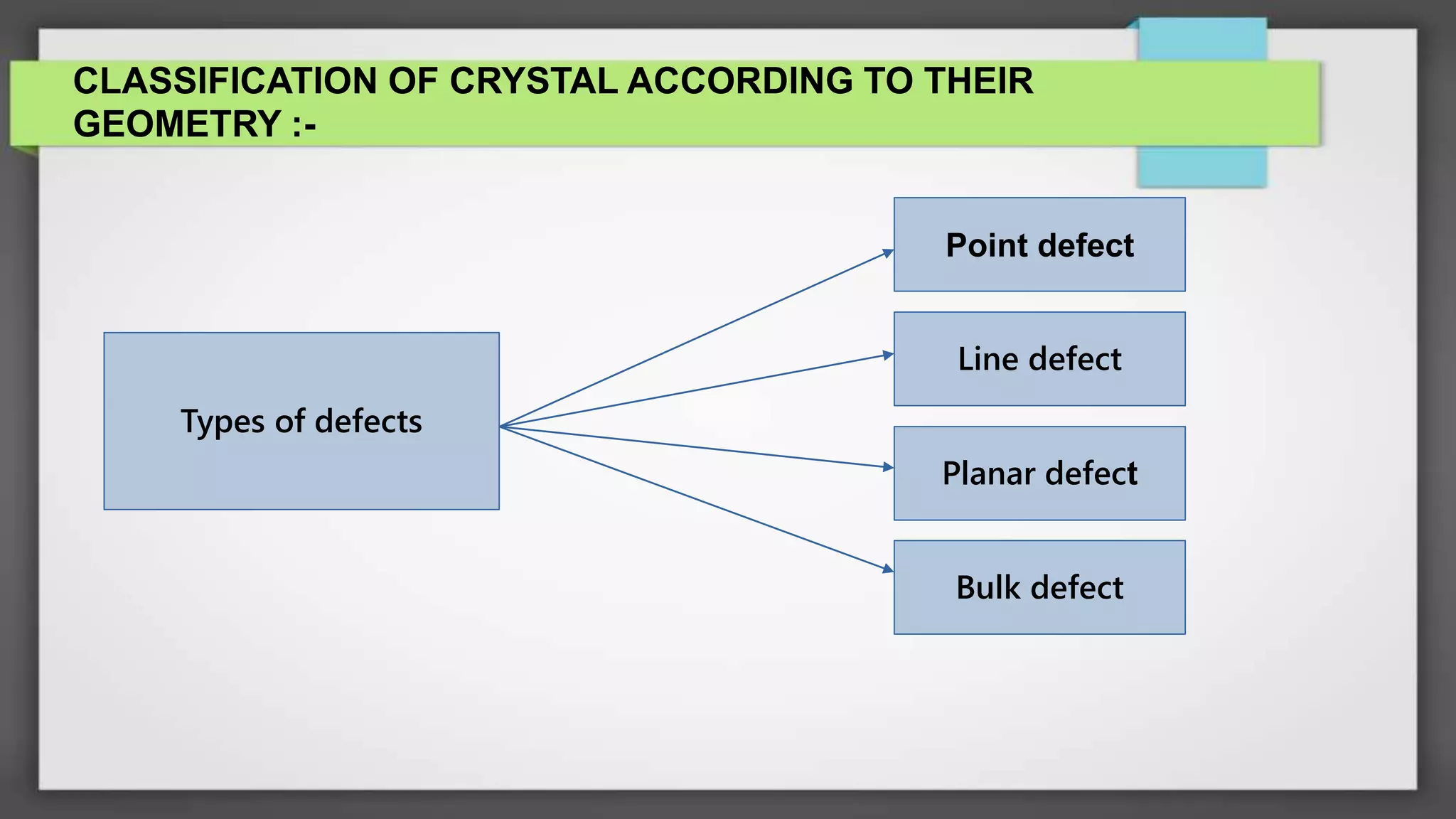 CLASSIFICATION OF CRYSTAL ACCORDING TO THEIR GEOMETRY :-

Types of defects

Point defect

Line defect

Planar defect

Bulk defect